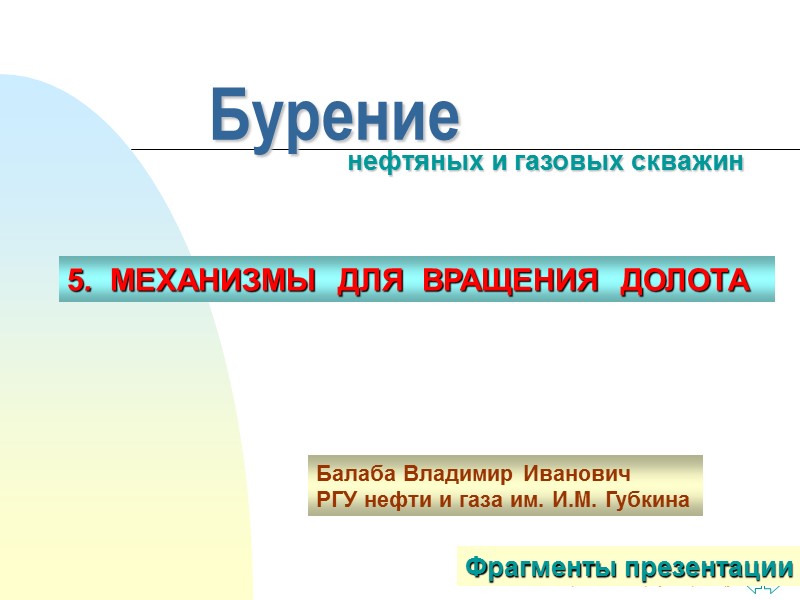 Бурение
нефтяных и газовых скважин

5. МЕХАНИЗМЫ ДЛЯ ВРАЩЕНИЯ ДОЛОТА

Балаба Владимир Иванович
РГУ нефти и газа им. И.М. Губкина

Фрагменты презентации